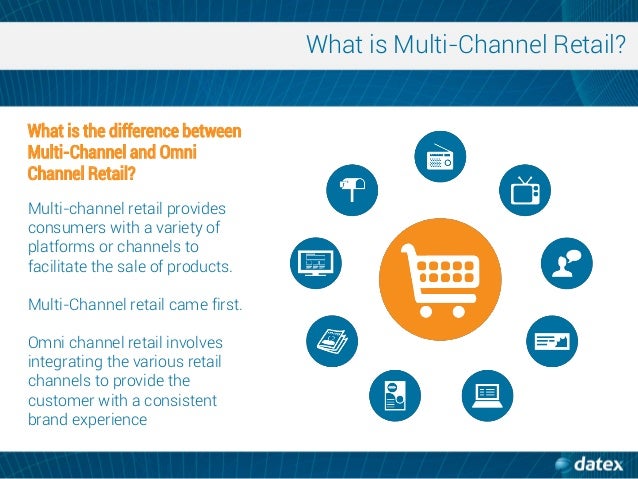 What is Multi-Channel Retail?

What is the difference between Multi-Channel and Omni Channel Retail?

Multi-channel retail provides consumers with a variety of platforms or channels to facilitate the sale of products.

Multi-Channel retail came first.

Omni channel retail involves integrating the various retail channels to provide the customer with a consistent brand experience

datex